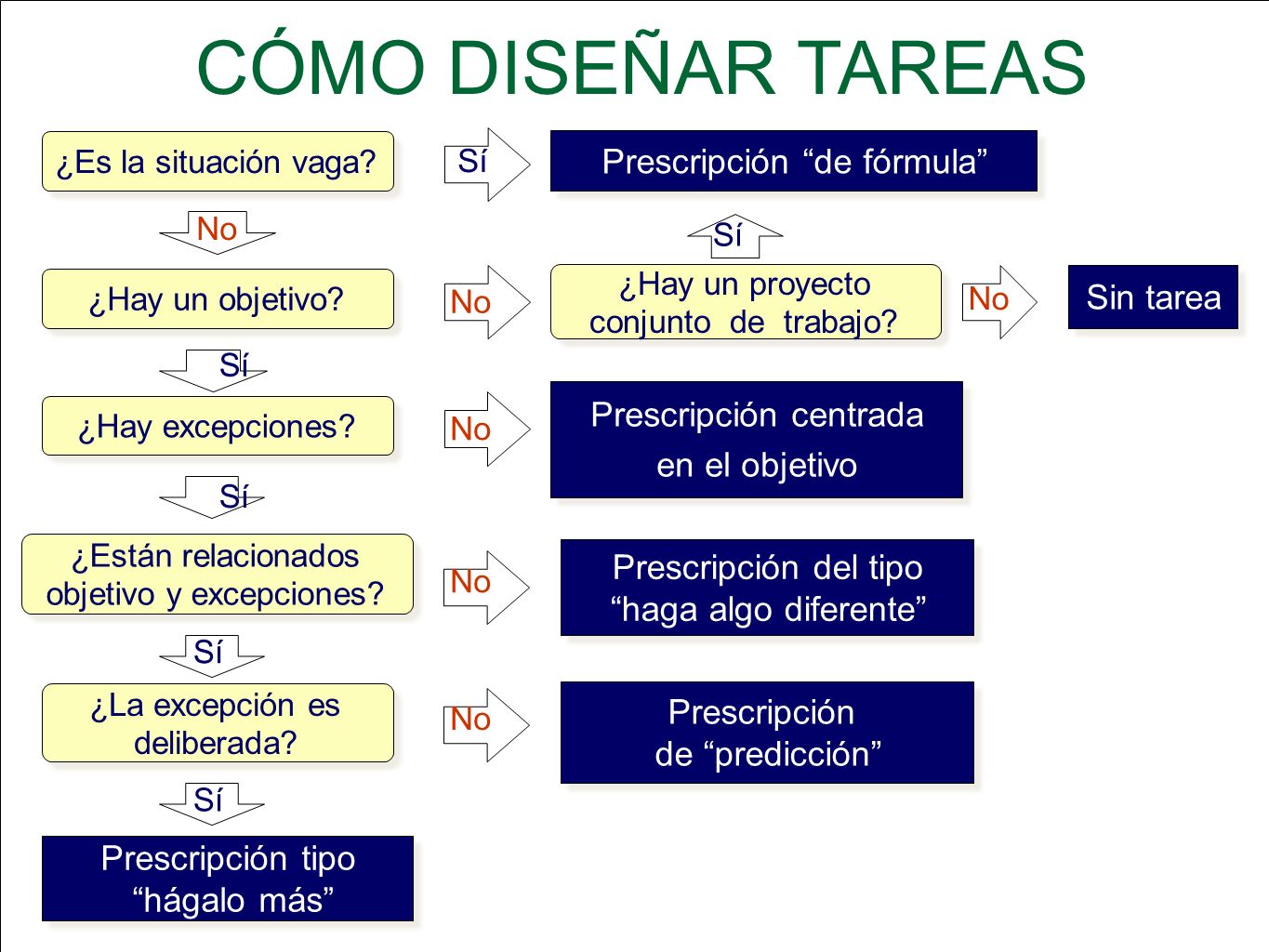 CÓMO DISEÑAR TAREAS

¿Es la situación vaga?

Sí

Prescripción “de fórmula”

No

Sí

¿Hay un objetivo?

No

¿Hay un proyecto conjunto de trabajo?

No

Sin tarea

Sí

¿Hay excepciones?

No

Prescripción centrada en el objetivo

Sí

¿Están relacionados objetivo y excepciones?

No

Prescripción del tipo “haga algo diferente”

Sí

¿La excepción es deliberada?

No

Prescripción de “predicción”

Sí

Prescripción tipo “hágalo más”